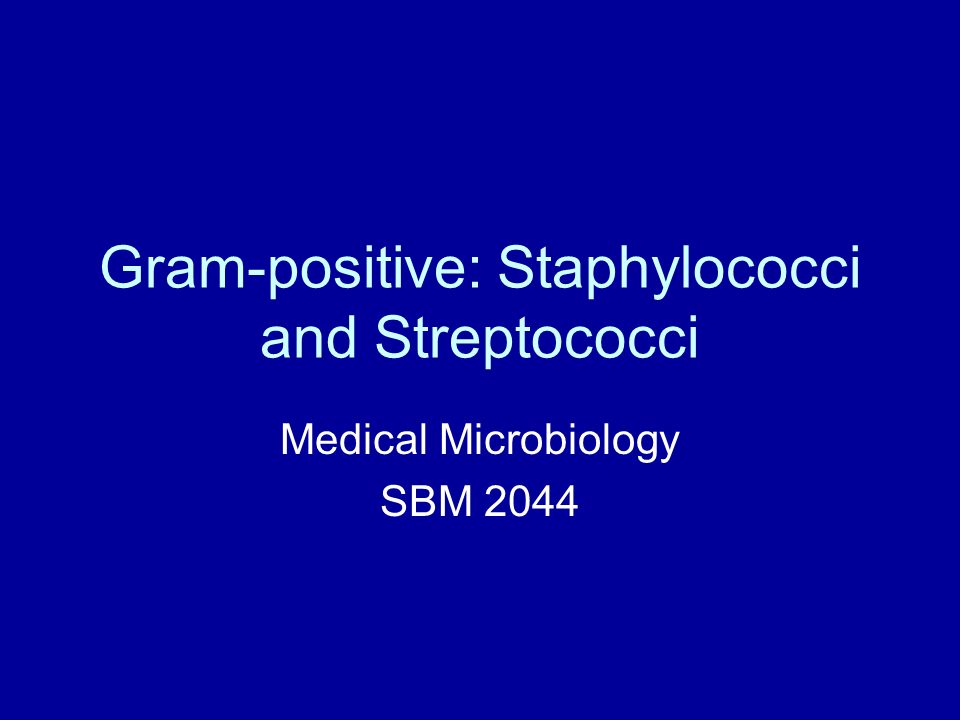 Gram-positive: Staphylococci and Streptococci

Medical Microbiology

SBM 2044